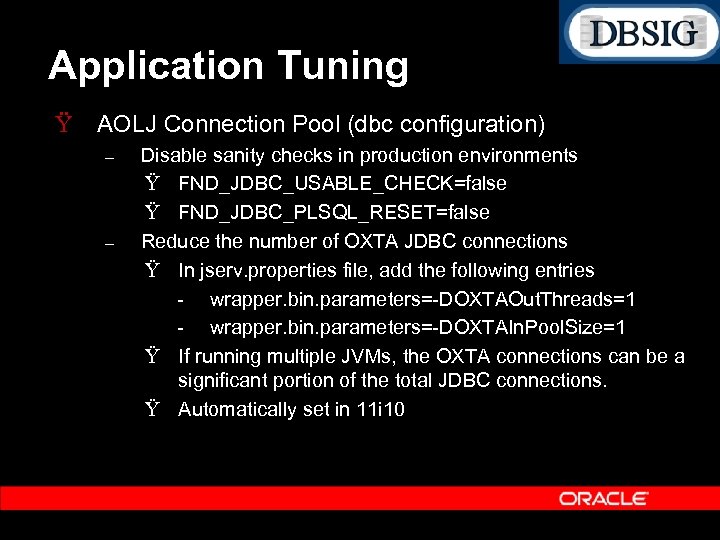 DBSIG

Application Tuning

Ÿ AOLJ Connection Pool (dbc configuration)

– Disable sanity checks in production environments

Ÿ FND_JDBC_USABLE_CHECK=false

Ÿ FND_JDBC_PLSQL_RESET=false

– Reduce the number of OXTA JDBC connections

Ÿ In jserv.properties file, add the following entries

- wrapper.bin.parameters=-DOXTAOutThreads=1

- wrapper.bin.parameters=-DOXTAInPoolSize=1

Ÿ If running multiple JVMs, the OXTA connections can be a significant portion of the total JDBC connections.

Ÿ Automatically set in 11i10

ORACLE